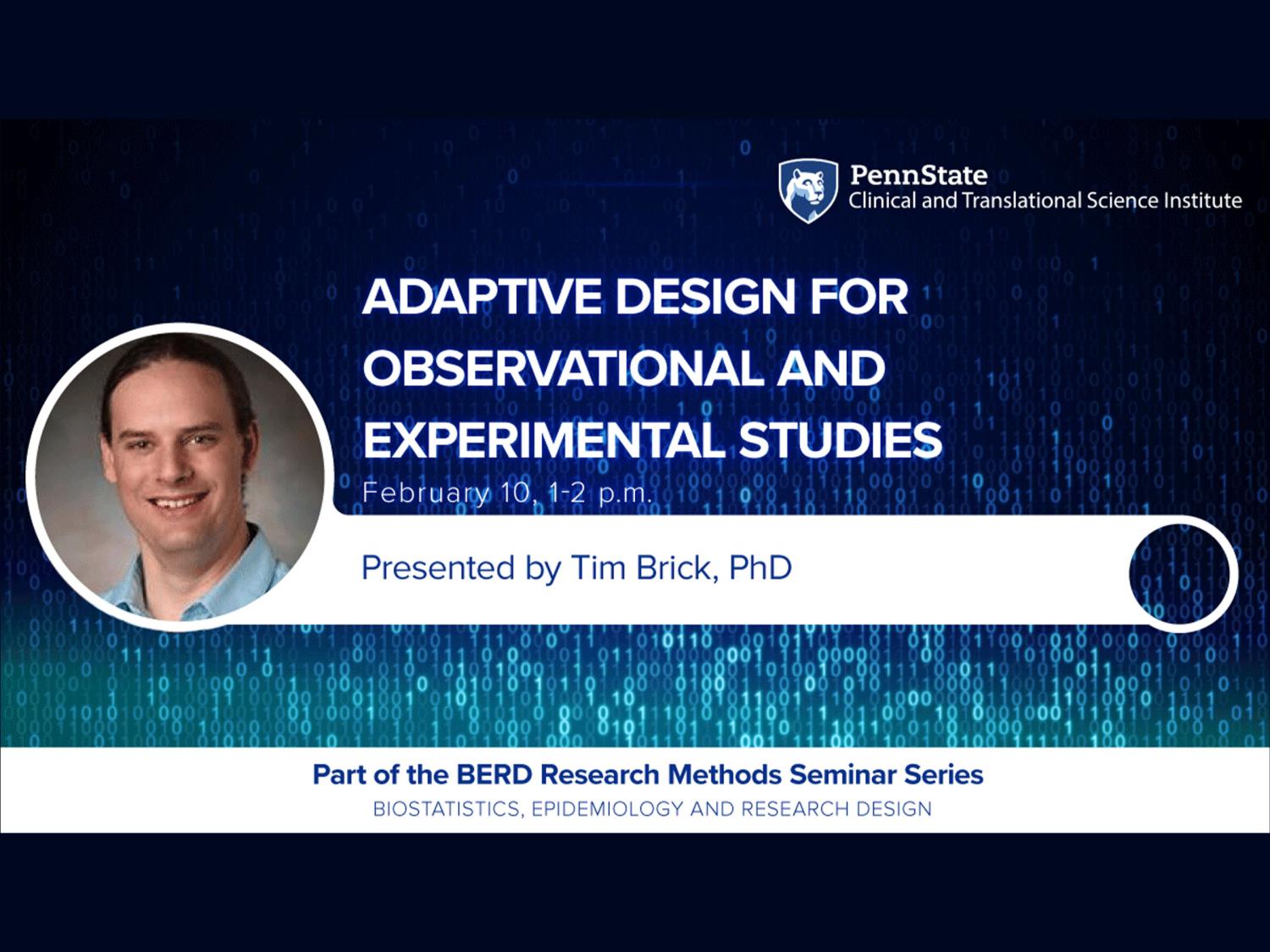 PennState
Clinical and Translational Science Institute

ADAPTIVE DESIGN FOR OBSERVATIONAL AND EXPERIMENTAL STUDIES

February 10, 1-2 p.m.

Presented by Tim Brick, PhD

Part of the BERD Research Methods Seminar Series
BIOSTATISTICS, EPIDEMIOLOGY AND RESEARCH DESIGN